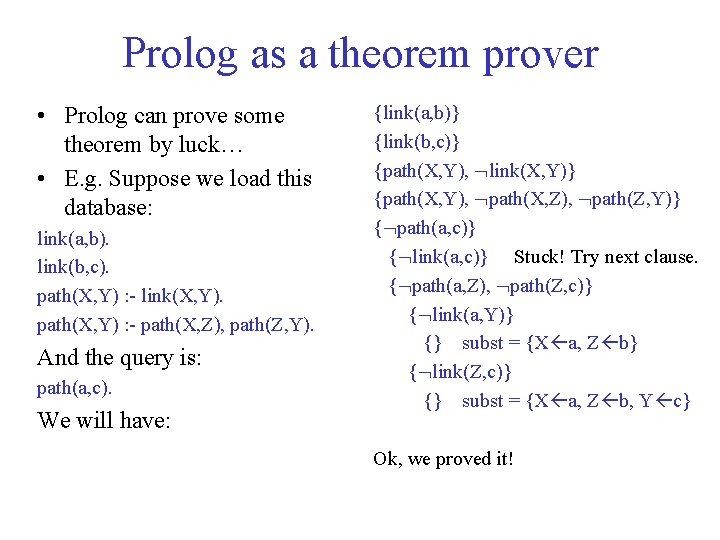 Prolog as a theorem prover

• Prolog can prove some theorem by luck…
• E.g. Suppose we load this database:

link(a,b).
link(b,c).
path(X,Y) :- link(X,Y).
path(X,Y) :- path(X,Z), path(Z,Y).

And the query is:

path(a,c).

We will have:

{link(a,b)}
{link(b,c)}
{path(X,Y), ¬link(X,Y)}
{path(X,Y), ¬path(X,Z), ¬path(Z,Y)}
{¬path(a,c)}
{¬link(a,c)} Stuck! Try next clause.
{¬path(a,Z), ¬path(Z,c)}
{¬link(a,Y)}
{} subst = {X←a, Z←b}
{¬link(Z,c)}
{} subst = {X←a, Z←b, Y←c}

Ok, we proved it!